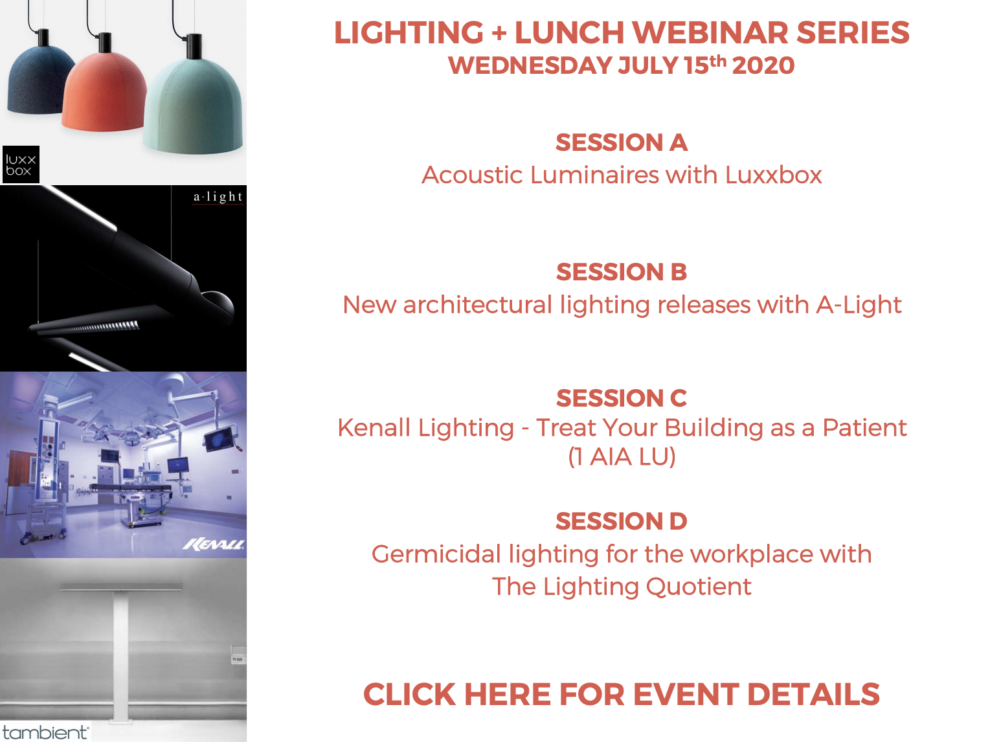 luxx box

a·light

KENALL

tambient

LIGHTING + LUNCH WEBINAR SERIES
WEDNESDAY JULY 15th 2020

SESSION A
Acoustic Luminaires with Luxxbox

SESSION B
New architectural lighting releases with A-Light

SESSION C
Kenall Lighting - Treat Your Building as a Patient (1 AIA LU)

SESSION D
Germicidal lighting for the workplace with The Lighting Quotient

CLICK HERE FOR EVENT DETAILS